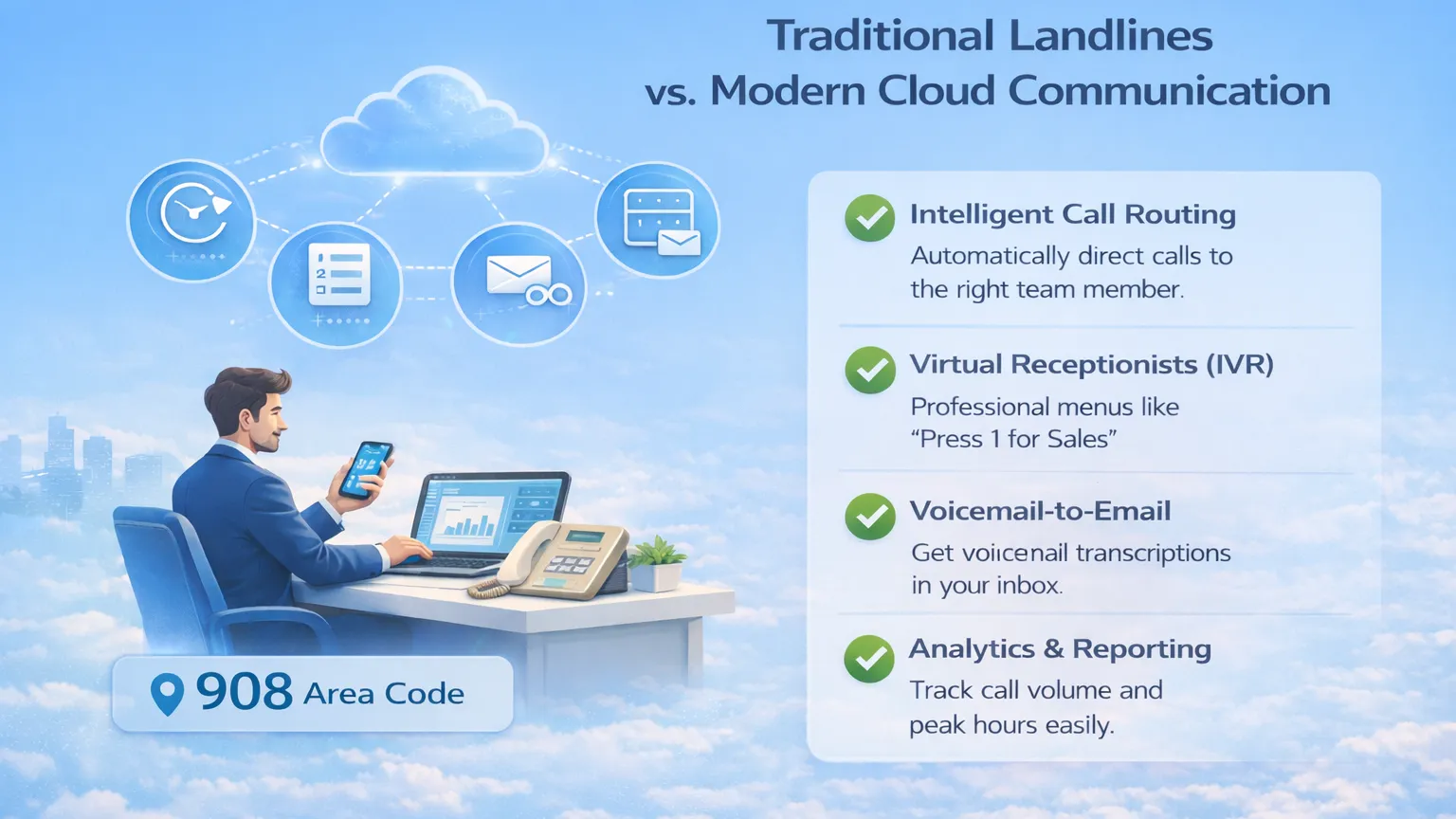 Traditional Landlines
vs. Modern Cloud Communication

Intelligent Call Routing
Automatically direct calls to the right team member.

Virtual Receptionists (IVR)
Professional menus like "Press 1 for Sales"

Voicemail-to-Email
Get voiicenail transcriptions in your inbox.

Analytics & Reporting
Track call volume and peak hours easily.

908 Area Code